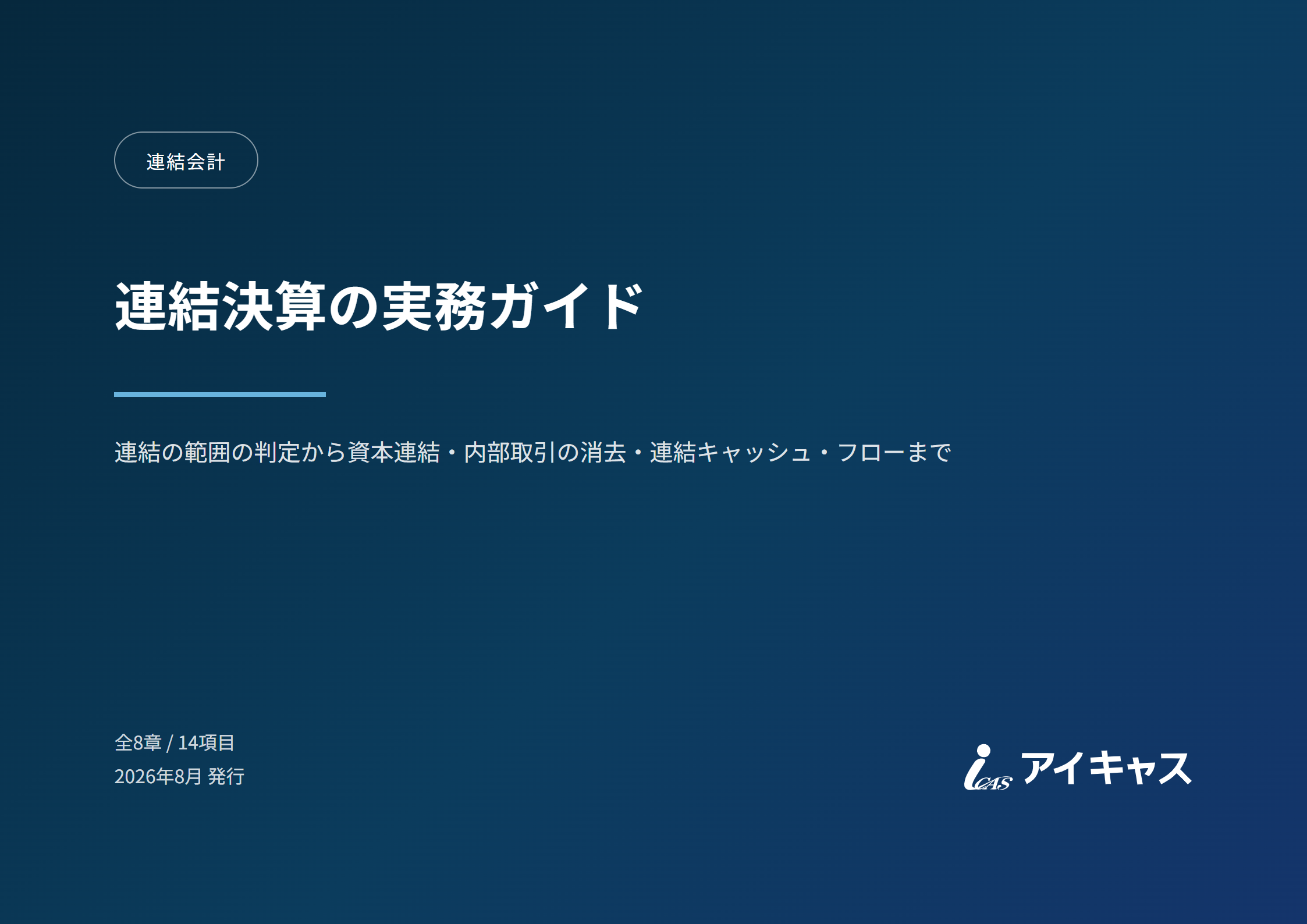 連結会計

連結決算の実務ガイド

連結の範囲の判定から資本連結・内部取引の消去・連結キャッシュ・フローまで

全8章 / 14項目
2026年8月 発行

iCAS アイキャス